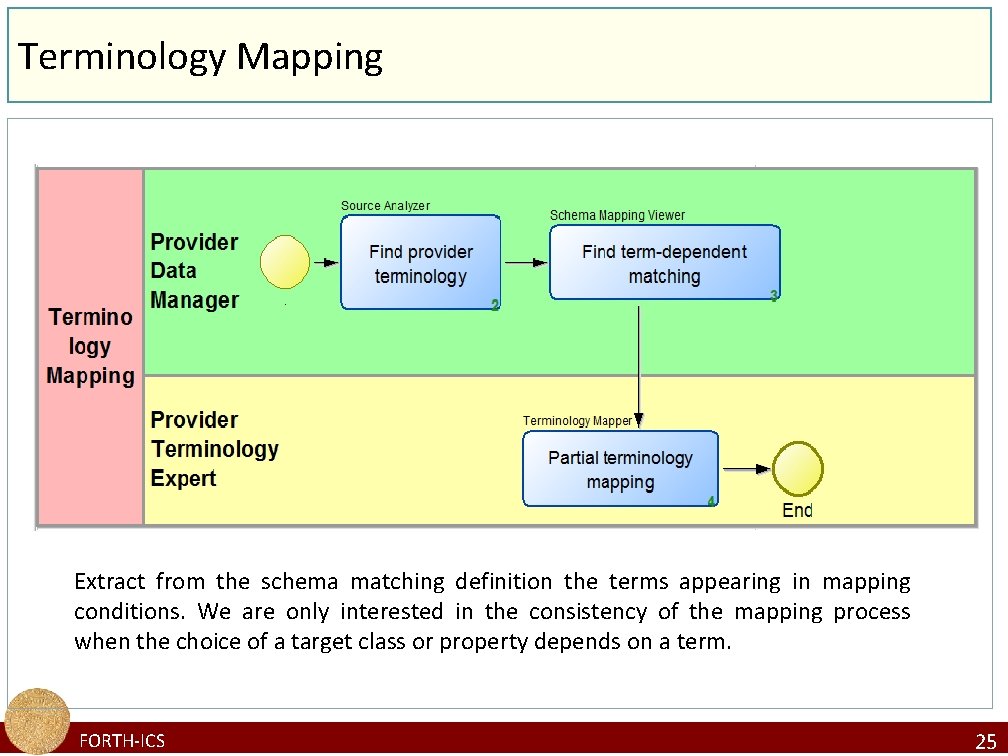 Terminology Mapping

Termino logy Mapping

Provider Data Manager

Source Analyzer

Find provider terminology

2

Schema Mapping Viewer

Find term-dependent matching

3

Provider Terminology Expert

Terminology Mapper

Partial terminology mapping

4

End

Extract from the schema matching definition the terms appearing in mapping conditions. We are only interested in the consistency of the mapping process when the choice of a target class or property depends on a term.

FORTH-ICS

25